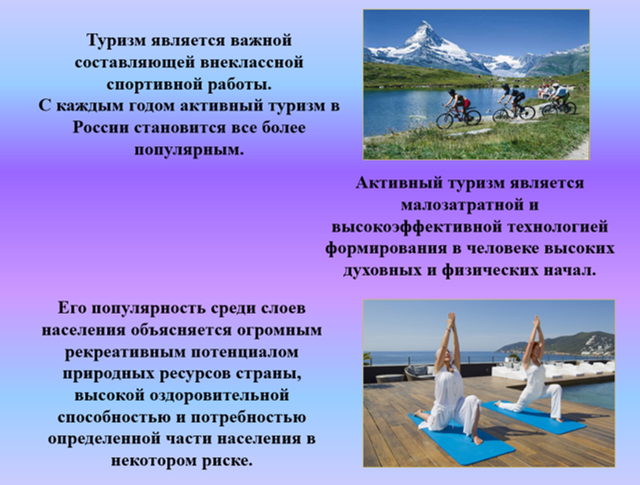 Туризм является важной составляющей внеклассной спортивной работы.
С каждым годом активный туризм в России становится все более популярным.

Активный туризм является малозатратной и высокоэффективной технологией формирования в человеке высоких духовных и физических начал.

Его популярность среди слоев населения объясняется огромным рекреативным потенциалом природных ресурсов страны, высокой оздоровительной способностью и потребностью определенной части населения в некотором риске.